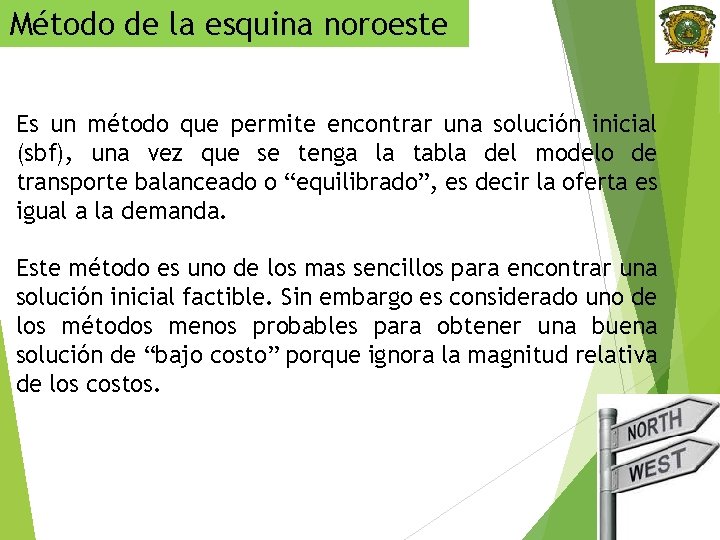 Método de la esquina noroeste

Es un método que permite encontrar una solución inicial (sbf), una vez que se tenga la tabla del modelo de transporte balanceado o “equilibrado”, es decir la oferta es igual a la demanda.

Este método es uno de los mas sencillos para encontrar una solución inicial factible. Sin embargo es considerado uno de los métodos menos probables para obtener una buena solución de “bajo costo” porque ignora la magnitud relativa de los costos.

NORTH
WEST